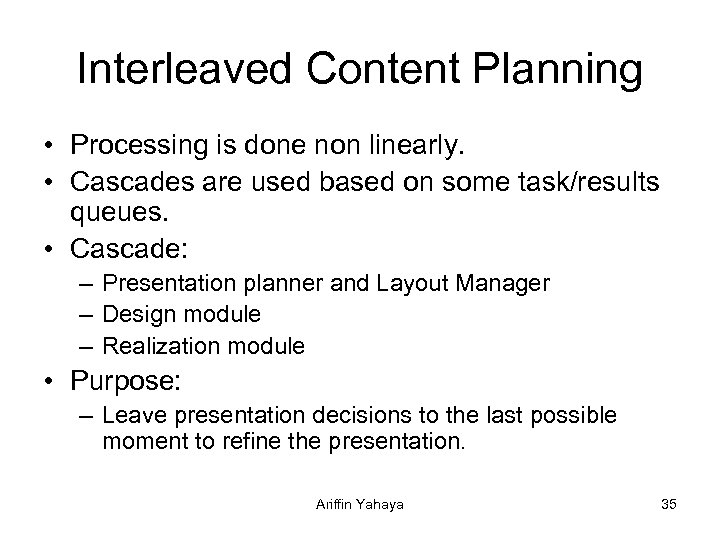 Interleaved Content Planning

• Processing is done non linearly.
• Cascades are used based on some task/results queues.
• Cascade:
– Presentation planner and Layout Manager
– Design module
– Realization module
• Purpose:
– Leave presentation decisions to the last possible moment to refine the presentation.

Ariffin Yahaya

35